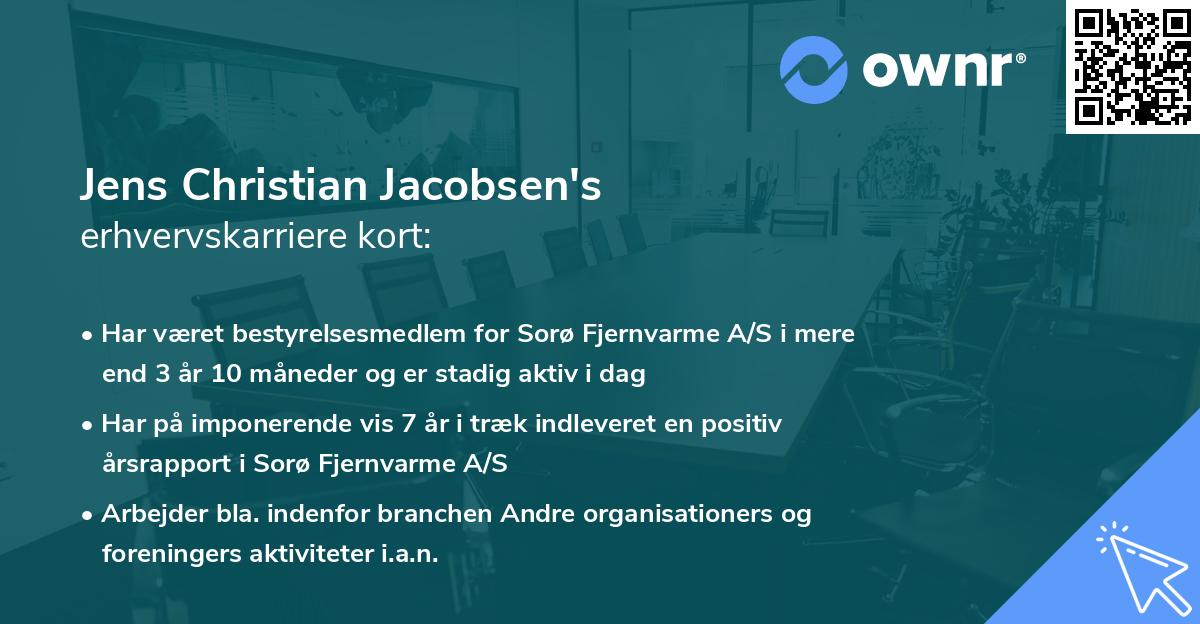 ownr®

Jens Christian Jacobsen's
erhvervskarriere kort:

• Har været bestyrelsesmedlem for Sorø Fjernvarme A/S i mere end 3 år 10 måneder og er stadig aktiv i dag

• Har på imponerende vis 7 år i træk indleveret en positiv årsrapport i Sorø Fjernvarme A/S

• Arbejder bla. indenfor branchen Andre organisationers og foreningers aktiviteter i.a.n.